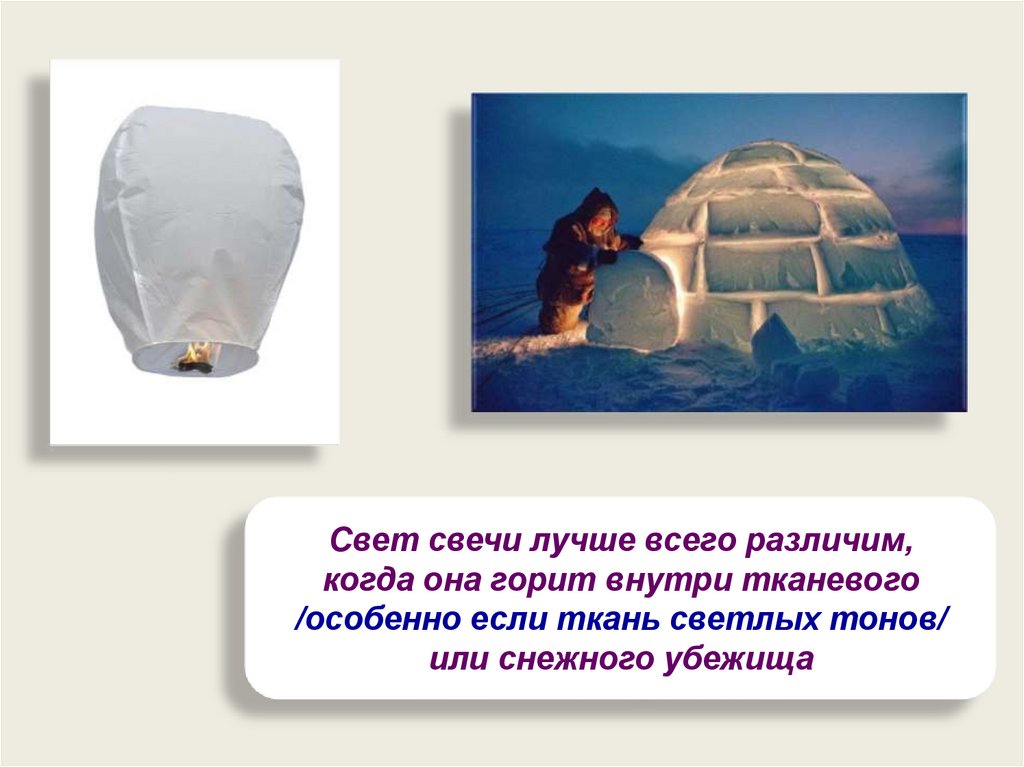 Свет свечи лучше всего различим, когда она горит внутри тканевого /особенно если ткань светлых тонов/ или снежного убежища